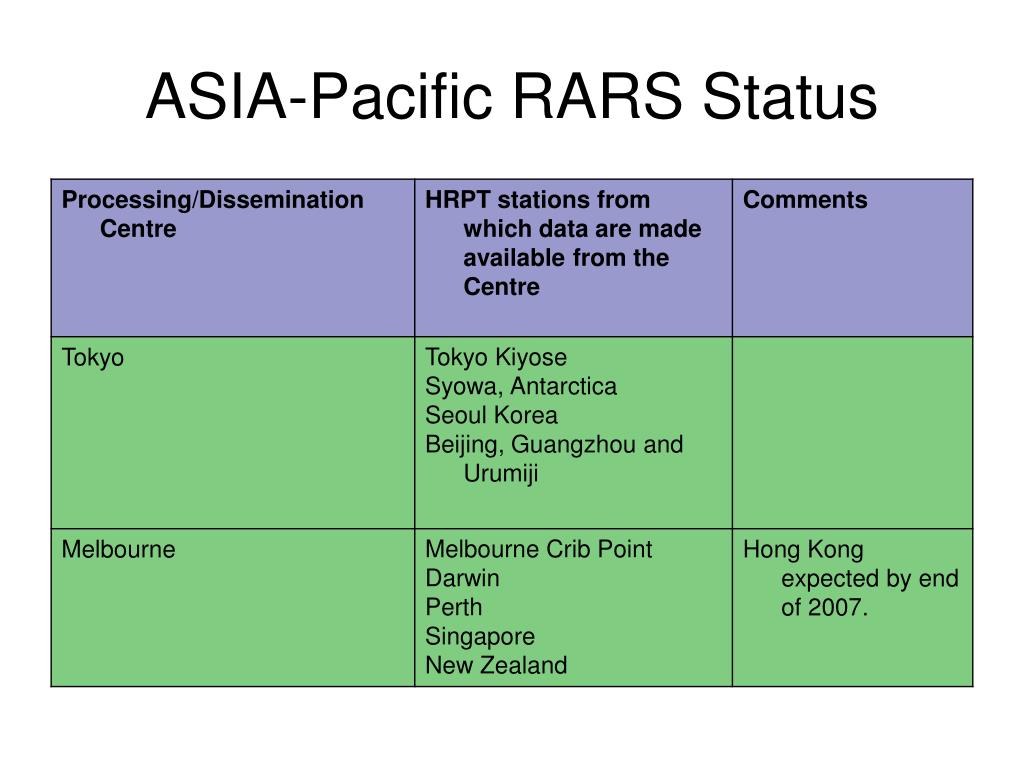 ASIA-Pacific RARS Status

| Processing/Dissemination Centre | HRPT stations from which data are made available from the Centre | Comments |
|---|---|---|
| Tokyo | Tokyo Kiyose<br>Syowa, Antarctica<br>Seoul Korea<br>Beijing, Guangzhou and Urumiji | |
| Melbourne | Melbourne Crib Point<br>Darwin<br>Perth<br>Singapore<br>New Zealand | Hong Kong expected by end of 2007. |